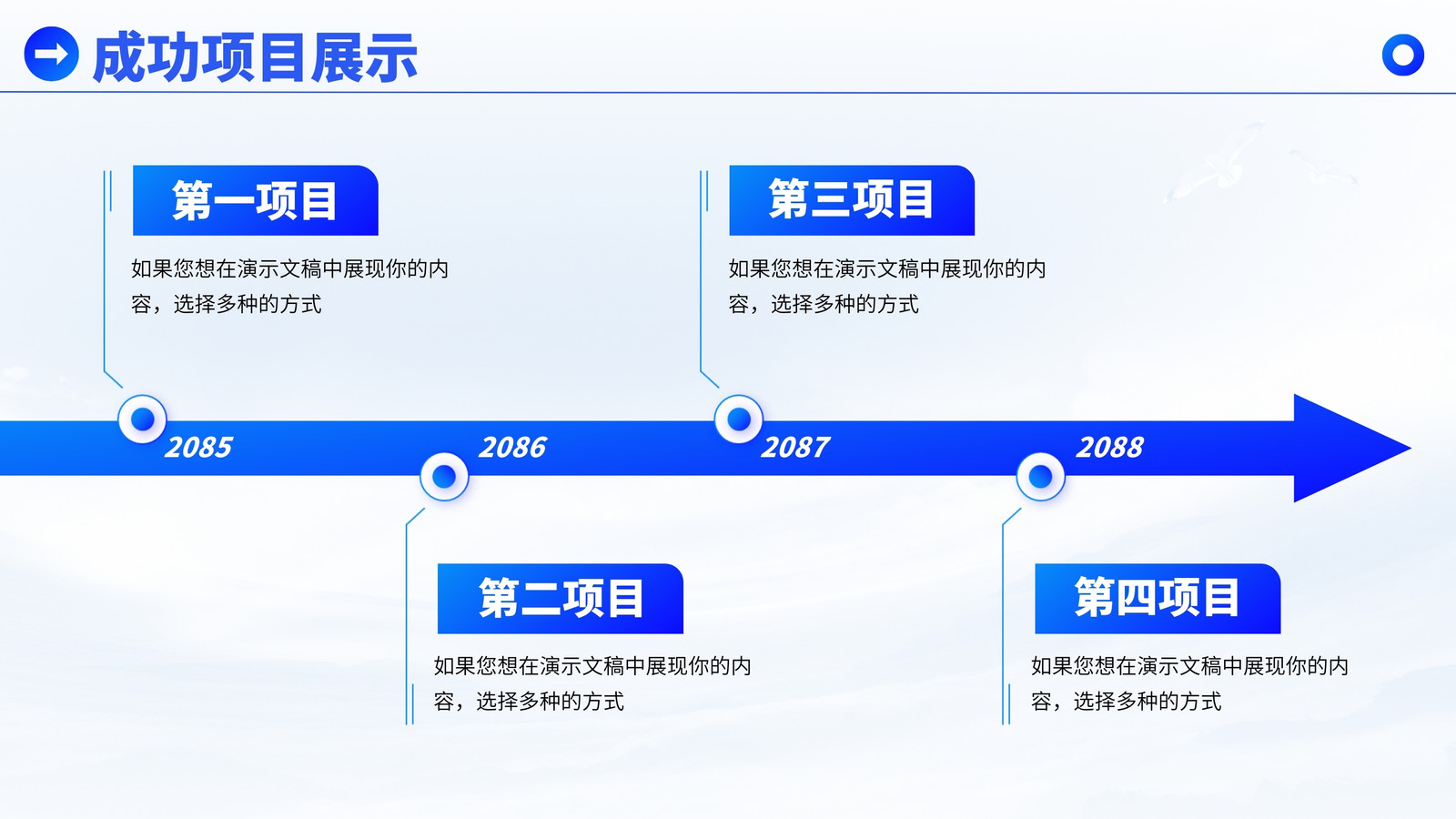 成功项目展示

第一项目

如果您想在演示文稿中展现你的内容，选择多种的方式

第三项目

如果您想在演示文稿中展现你的内容，选择多种的方式

2085

2086

2087

2088

第二项目

如果您想在演示文稿中展现你的内容，选择多种的方式

第四项目

如果您想在演示文稿中展现你的内容，选择多种的方式